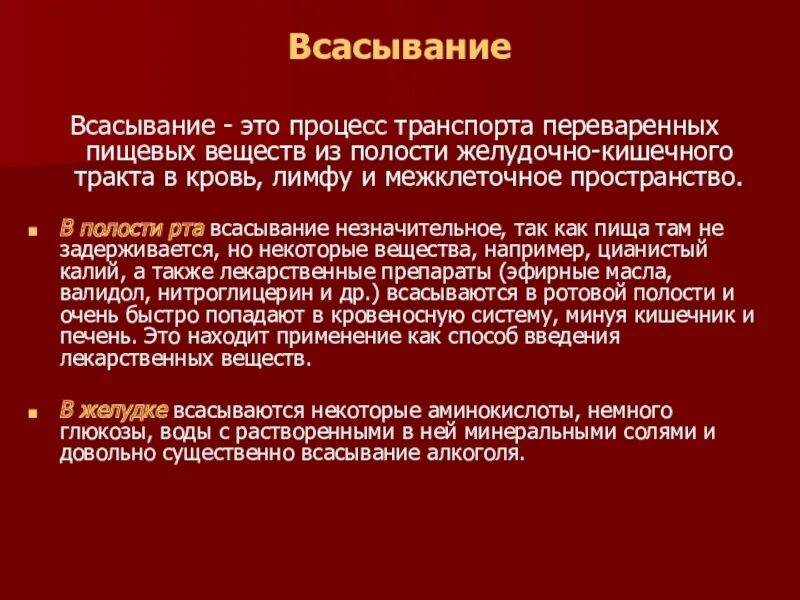 Всасывание

Всасывание - это процесс транспорта переваренных пищевых веществ из полости желудочно-кишечного тракта в кровь, лимфу и межклеточное пространство.

В полости рта всасывание незначительное, так как пища там не задерживается, но некоторые вещества, например, цианистый калий, а также лекарственные препараты (эфирные масла, валидол, нитроглицерин и др.) всасываются в ротовой полости и очень быстро попадают в кровеносную систему, минуя кишечник и печень. Это находит применение как способ введения лекарственных веществ.

В желудке всасываются некоторые аминокислоты, немного глюкозы, воды с растворенными в ней минеральными солями и довольно существенно всасывание алкоголя.